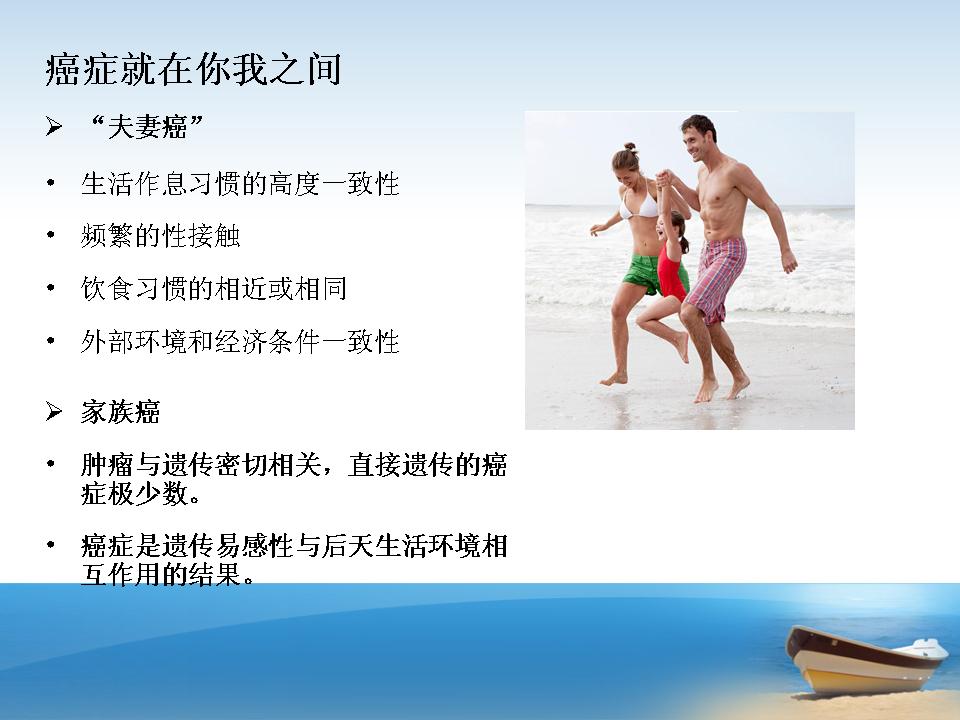 癌症就在你我之间

➢ “夫妻癌”

• 生活作息习惯的高度一致性

• 频繁的性接触

• 饮食习惯的相近或相同

• 外部环境和经济条件一致性

➢ 家族癌

• 肿瘤与遗传密切相关，直接遗传的癌症极少数。

• 癌症是遗传易感性与后天生活环境相互作用的结果。